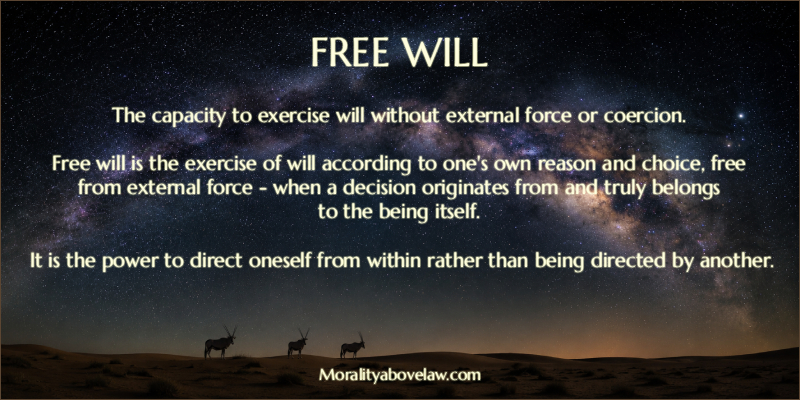 FREE WILL

The capacity to exercise will without external force or coercion.

Free will is the exercise of will according to one's own reason and choice, free from external force - when a decision originates from and truly belongs to the being itself.

It is the power to direct oneself from within rather than being directed by another.

Moralityabovelaw.com